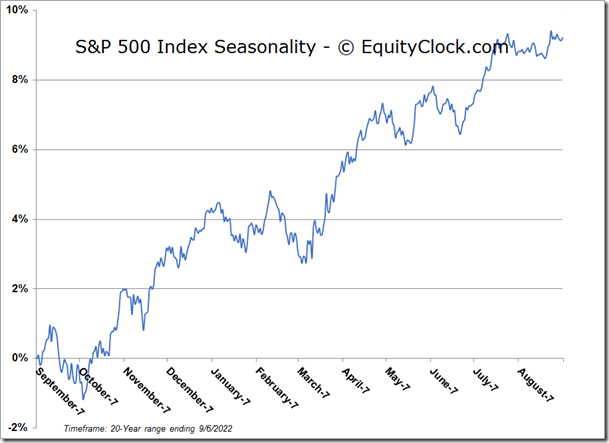 S&P 500 Index Seasonality - © EquityClock.com

10%
8%
6%
4%
2%
0%
-2%

September-7
October-7
November-7
December-7
January-7
February-7
March-7
April-7
May-7
June-7
July-7
August-7

Timeframe: 20-Year range ending 9/6/2022